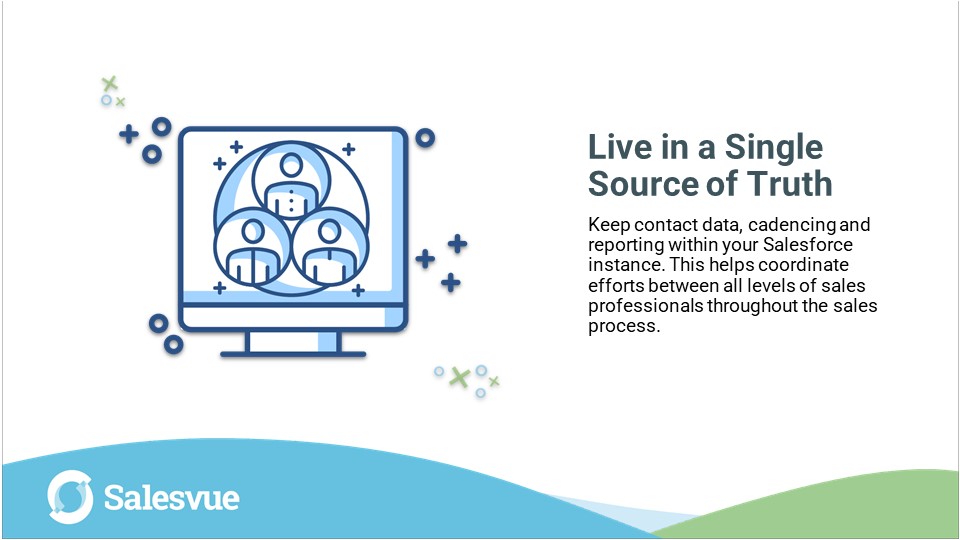 Live in a Single Source of Truth

Keep contact data, cadencing and reporting within your Salesforce instance. This helps coordinate efforts between all levels of sales professionals throughout the sales process.

Salesvue